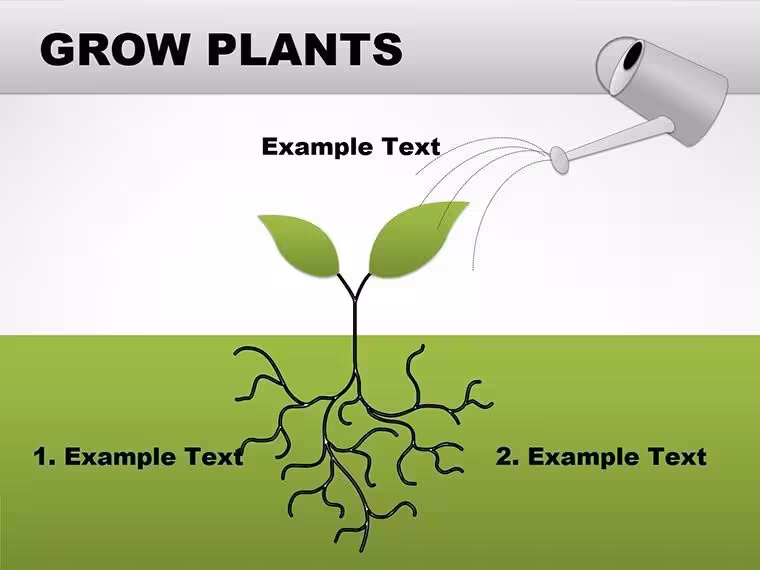 GROW PLANTS

Example Text

1. Example Text

2. Example Text